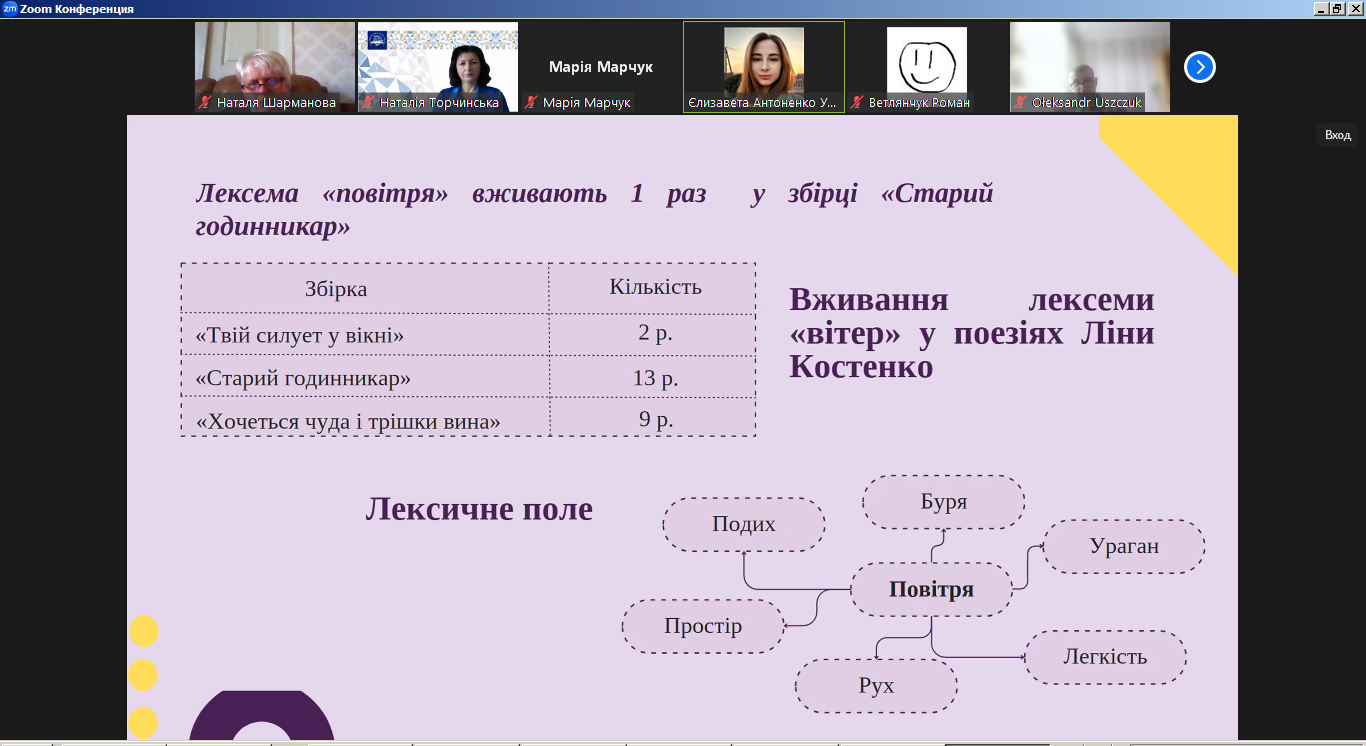 Zoom Конференция

Наталя Шарманова
Наталія Торчинська
Марія Марчук
Марія Марчук
Єлизавета Антоненко У...
Ветлянчук Роман
Oleksandr Uszczuk

Вход

Лексема «повітря» вживають 1 раз у збірці «Старий годинникар»

| Збірка | Кількість |
|---|---|
| «Твій силует у вікні» | 2 р. |
| «Старий годинникар» | 13 р. |
| «Хочеться чуда і трішки вина» | 9 р. |

Вживання лексеми «вітер» у поезіях Ліни Костенко

Лексичне поле

Подих
Буря
Ураган
Повітря
Простір
Легкість
Рух